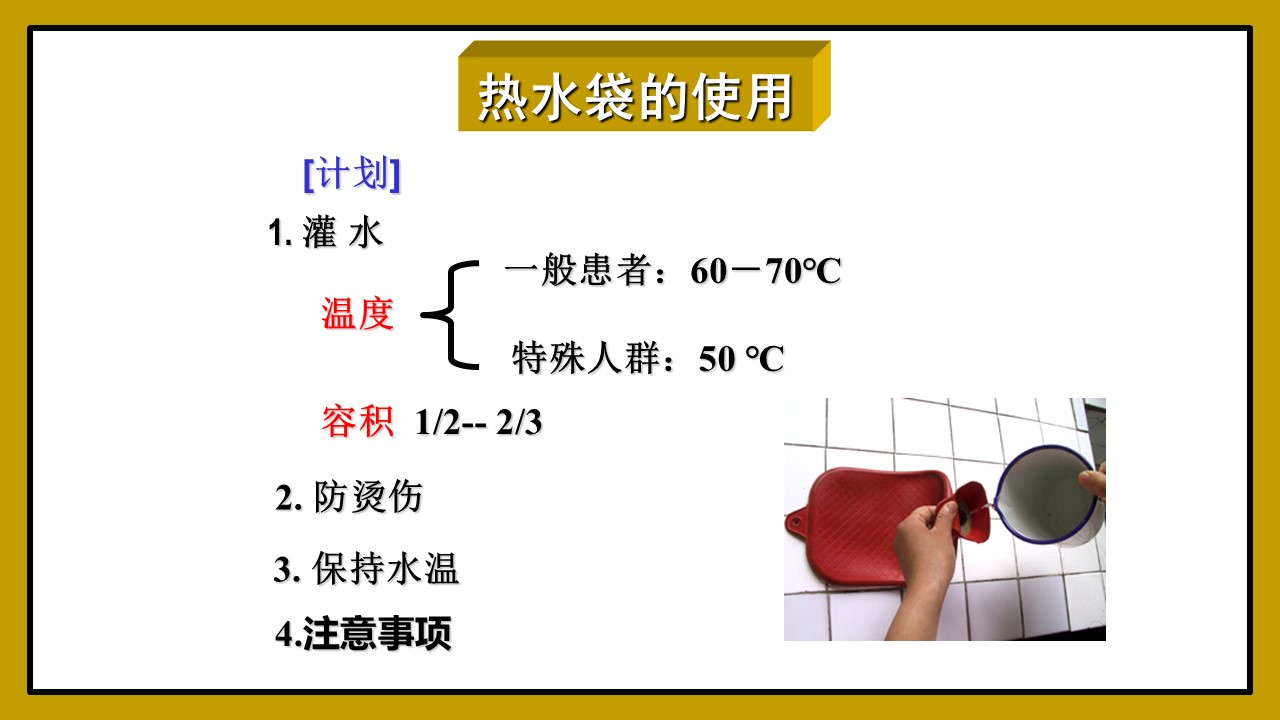 热水袋的使用

[计划]

1. 灌 水

温度

一般患者：60－70℃

特殊人群：50 ℃

容积 1/2-- 2/3

2. 防烫伤

3. 保持水温

4.注意事项